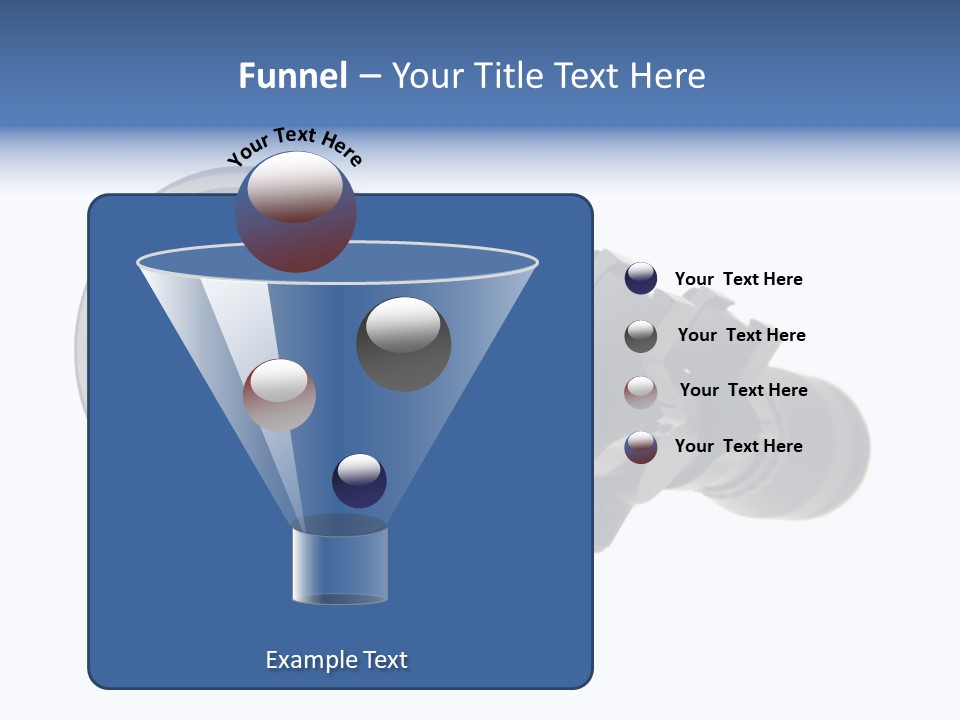 Funnel – Your Title Text Here

Your Text Here

Your Text Here

Your Text Here

Your Text Here

Your Text Here

Example Text